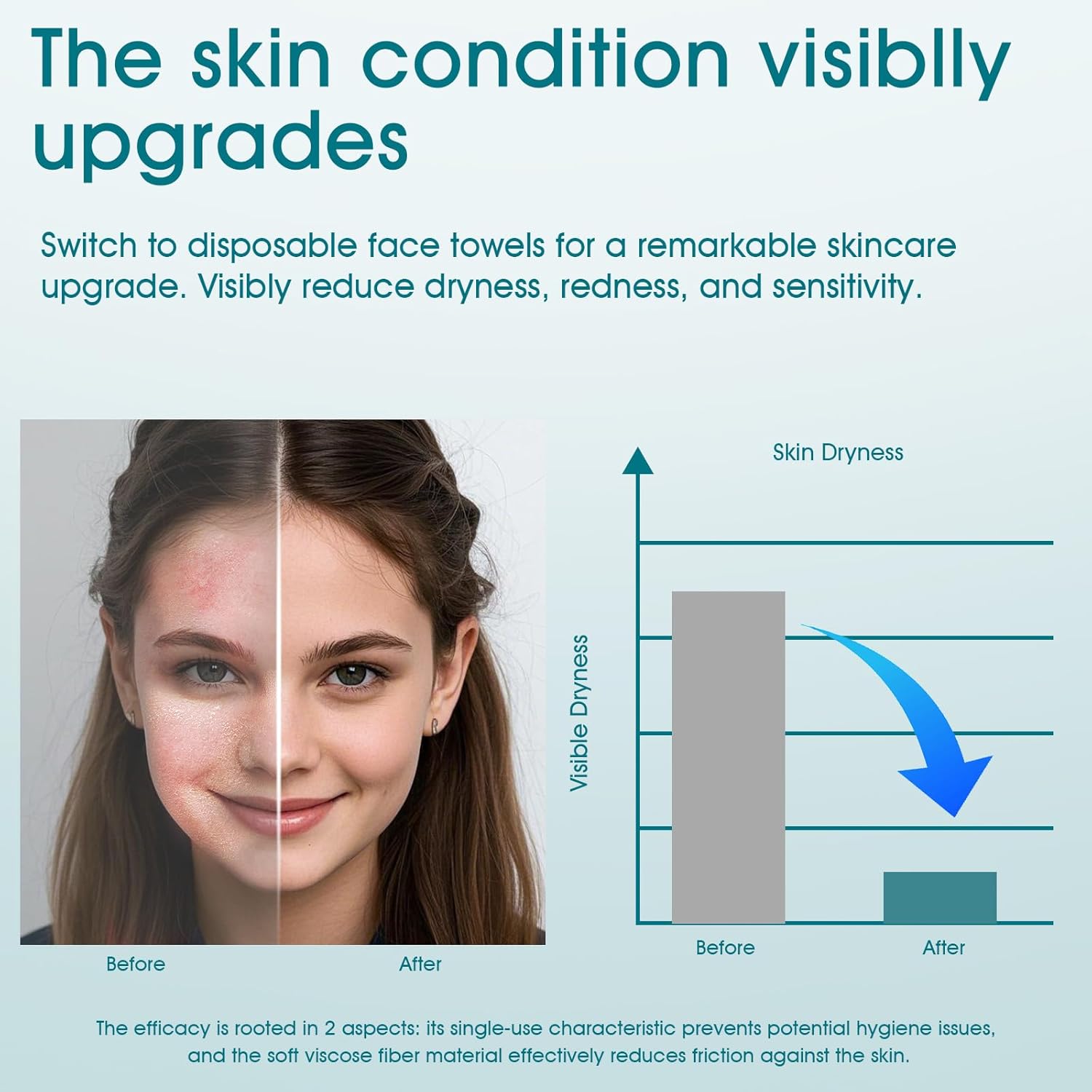 The skin condition visiblly upgrades

Switch to disposable face towels for a remarkable skincare upgrade. Visibly reduce dryness, redness, and sensitivity.

Before

After

Skin Dryness

Visible Dryness

Before

After

The efficacy is rooted in 2 aspects: its single-use characteristic prevents potential hygiene issues, and the soft viscose fiber material effectively reduces friction against the skin.